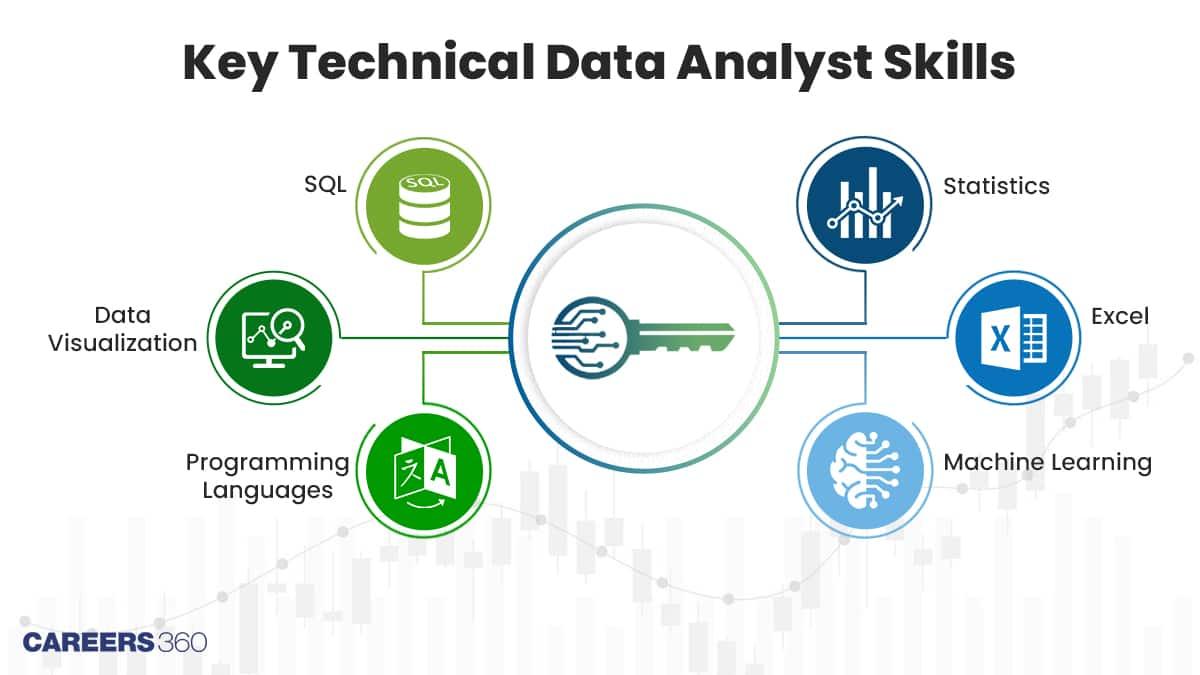 Key Technical Data Analyst Skills

SQL

SQL

Data Visualization

Programming Languages

A

Statistics

Excel

X

Machine Learning

CAREERS360